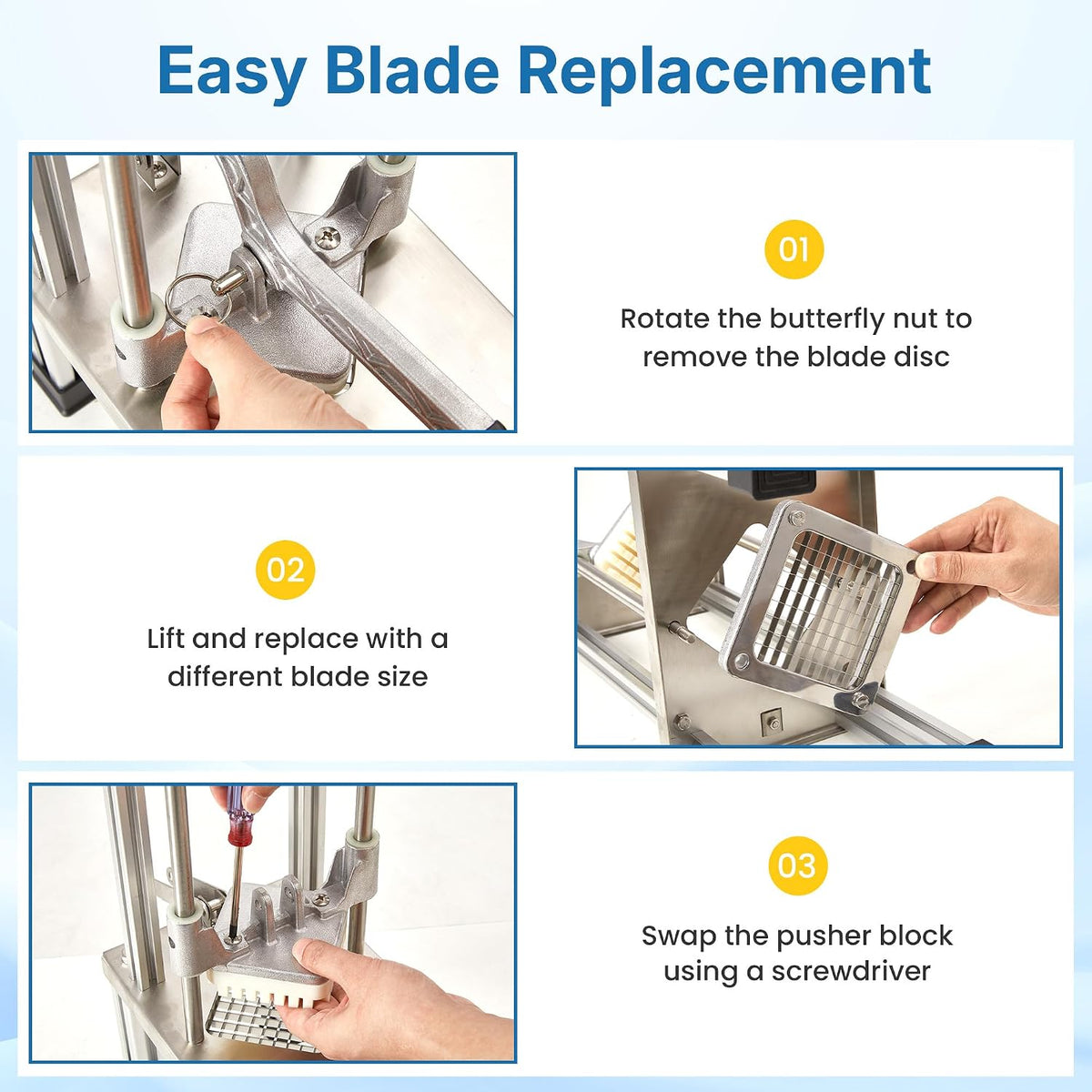 Easy Blade Replacement

01

Rotate the butterfly nut to remove the blade disc

02

Lift and replace with a different blade size

03

Swap the pusher block using a screwdriver